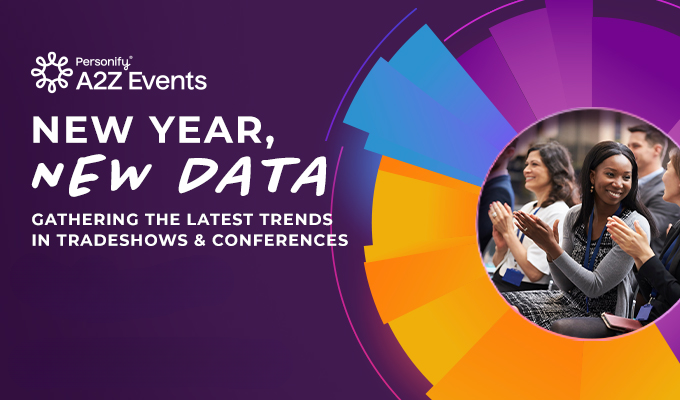 Personify®
A2Z Events

NEW YEAR,
NEW DATA

GATHERING THE LATEST TRENDS IN TRADESHOWS & CONFERENCES